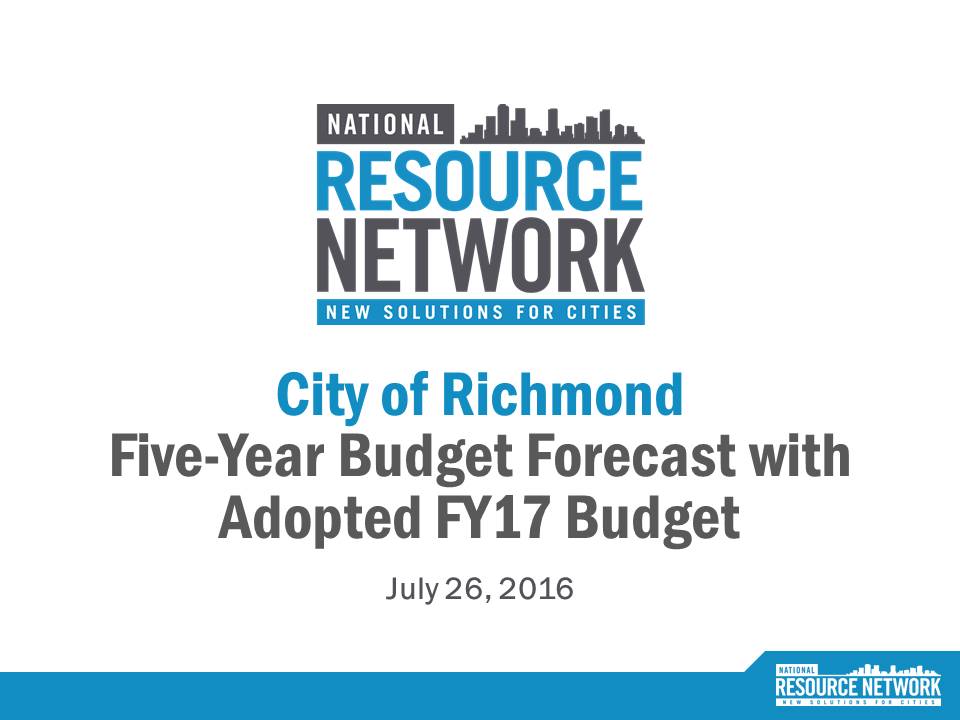 NATIONAL
RESOURCE
NETWORK
NEW SOLUTIONS FOR CITIES

City of Richmond
Five-Year Budget Forecast with Adopted FY17 Budget

July 26, 2016

NATIONAL
RESOURCE NETWORK
NEW SOLUTIONS FOR CITIES